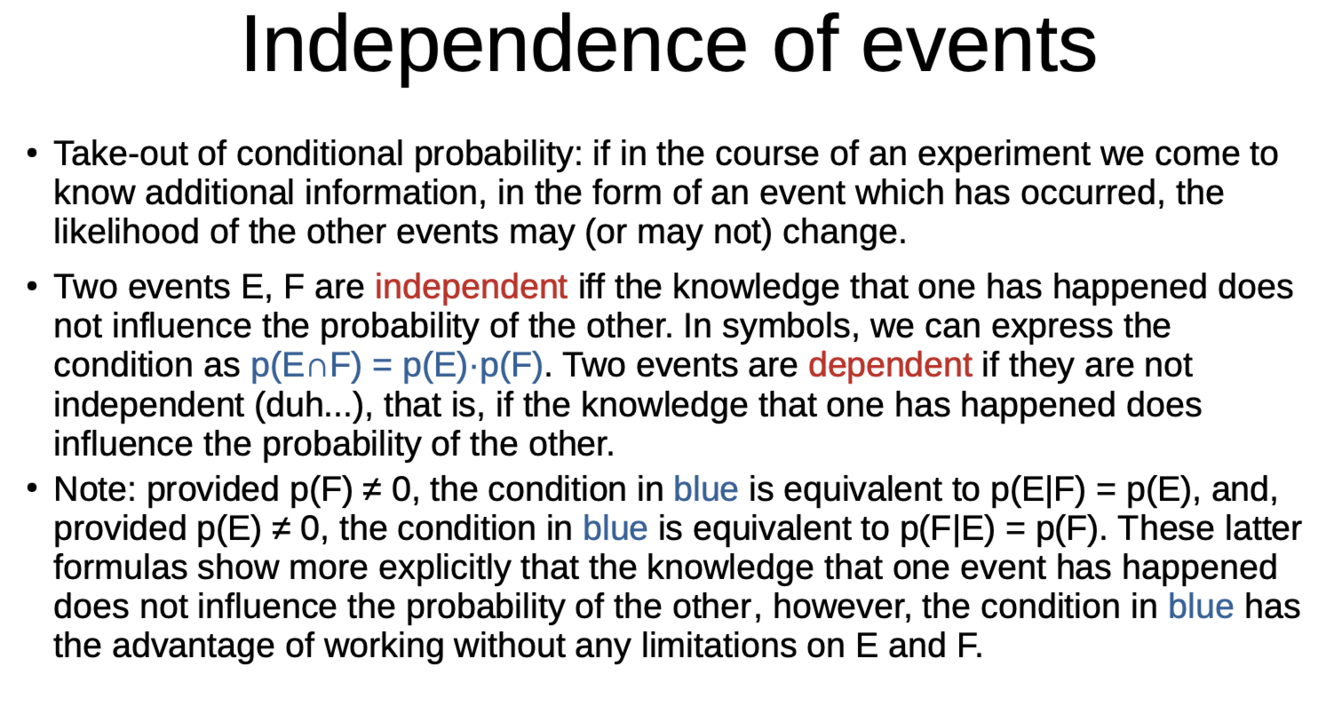 Independence of events

• Take-out of conditional probability: if in the course of an experiment we come to know additional information, in the form of an event which has occurred, the likelihood of the other events may (or may not) change.

• Two events E, F are independent iff the knowledge that one has happened does not influence the probability of the other. In symbols, we can express the condition as $p(E \cap F) = p(E) \cdot p(F)$. Two events are dependent if they are not independent (duh...), that is, if the knowledge that one has happened does influence the probability of the other.

• Note: provided $p(F) \neq 0$, the condition in blue is equivalent to $p(E|F) = p(E)$, and, provided $p(E) \neq 0$, the condition in blue is equivalent to $p(F|E) = p(F)$. These latter formulas show more explicitly that the knowledge that one event has happened does not influence the probability of the other, however, the condition in blue has the advantage of working without any limitations on E and F.